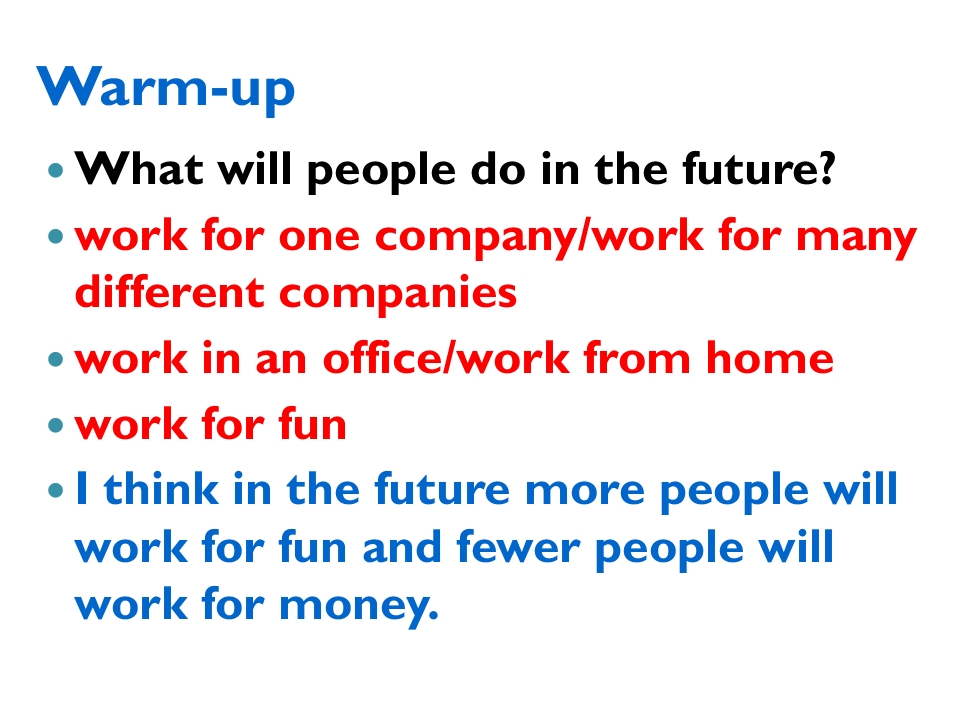 Warm-up

• What will people do in the future?
• work for one company/work for many different companies
• work in an office/work from home
• work for fun
• I think in the future more people will work for fun and fewer people will work for money.